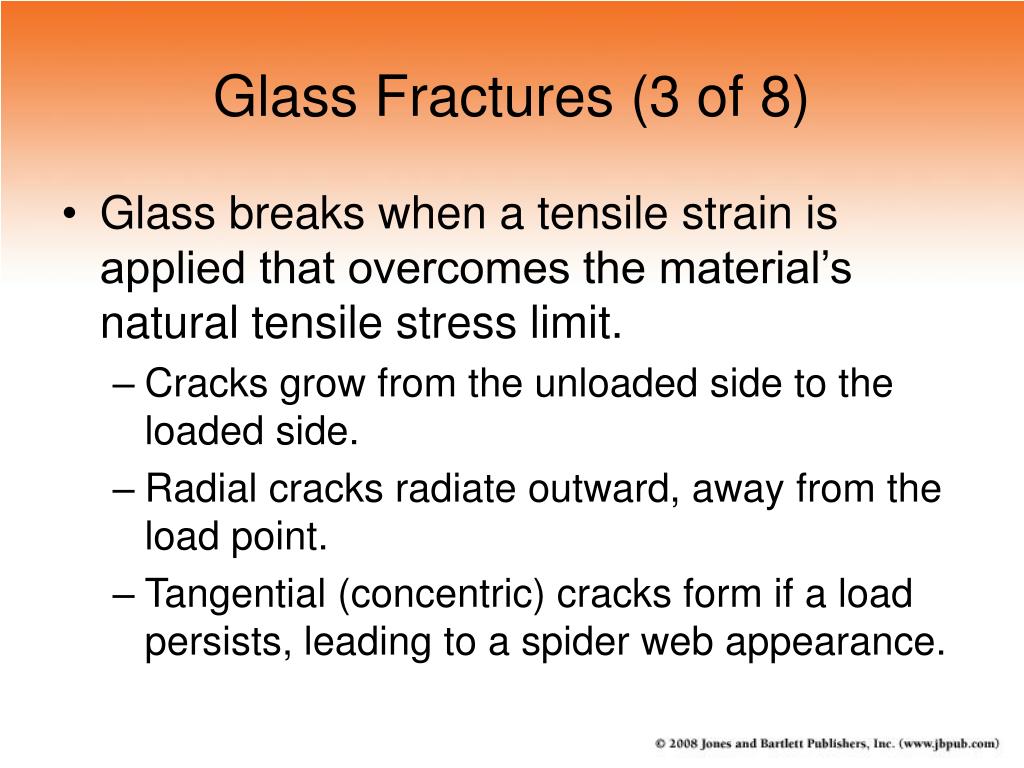 Glass Fractures (3 of 8)

• Glass breaks when a tensile strain is applied that overcomes the material’s natural tensile stress limit.

– Cracks grow from the unloaded side to the loaded side.

– Radial cracks radiate outward, away from the load point.

– Tangential (concentric) cracks form if a load persists, leading to a spider web appearance.

© 2008 Jones and Bartlett Publishers, Inc. (www.jbpub.com)